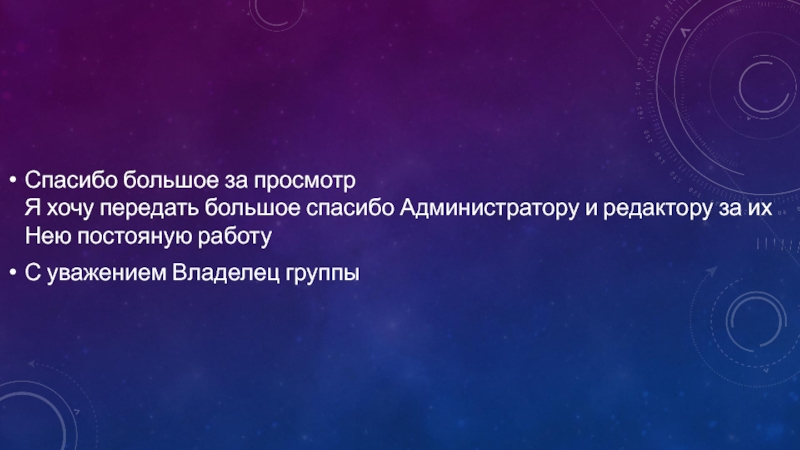 • Спасибо большое за просмотр
Я хочу передать большое спасибо Администратору и редактору за их Нею постояную работу
• С уважением Владелец группы